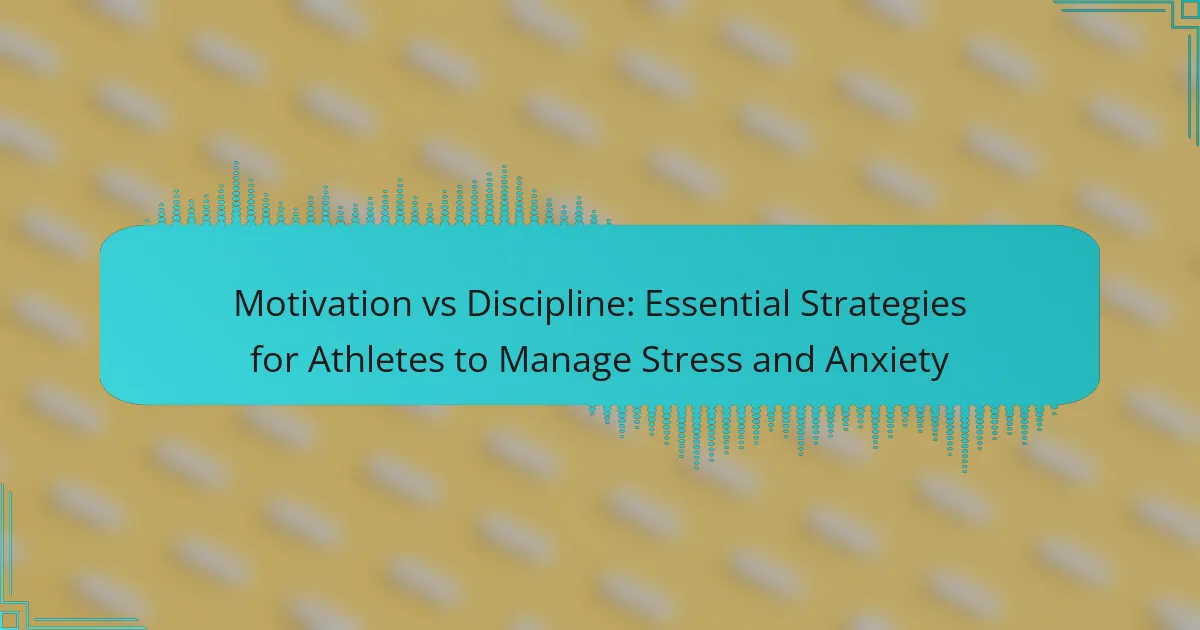 Motivation vs Discipline: Essential Strategies for Athletes to Manage Stress and Anxiety